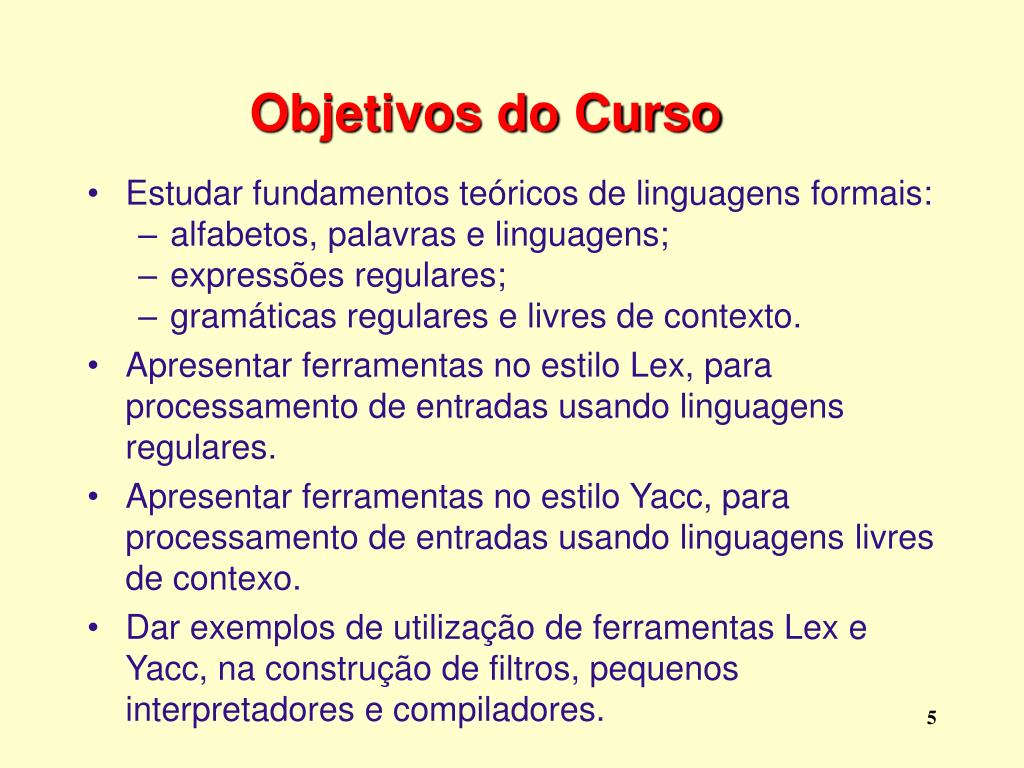 Objetivos do Curso

• Estudar fundamentos teóricos de linguagens formais:
  – alfabetos, palavras e linguagens;
  – expressões regulares;
  – gramáticas regulares e livres de contexto.
• Apresentar ferramentas no estilo Lex, para processamento de entradas usando linguagens regulares.
• Apresentar ferramentas no estilo Yacc, para processamento de entradas usando linguagens livres de contexo.
• Dar exemplos de utilização de ferramentas Lex e Yacc, na construção de filtros, pequenos interpretadores e compiladores.

5